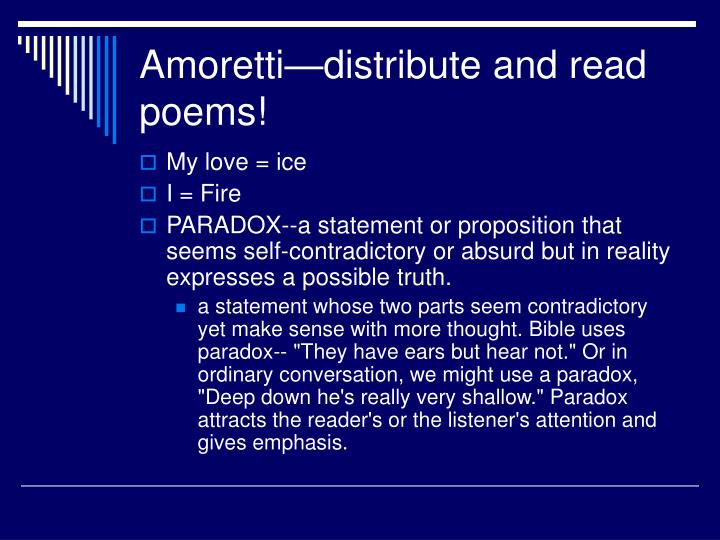 Amoretti—distribute and read poems!

My love = ice

I = Fire

PARADOX--a statement or proposition that seems self-contradictory or absurd but in reality expresses a possible truth.

a statement whose two parts seem contradictory yet make sense with more thought. Bible uses paradox-- "They have ears but hear not." Or in ordinary conversation, we might use a paradox, "Deep down he's really very shallow." Paradox attracts the reader's or the listener's attention and gives emphasis.